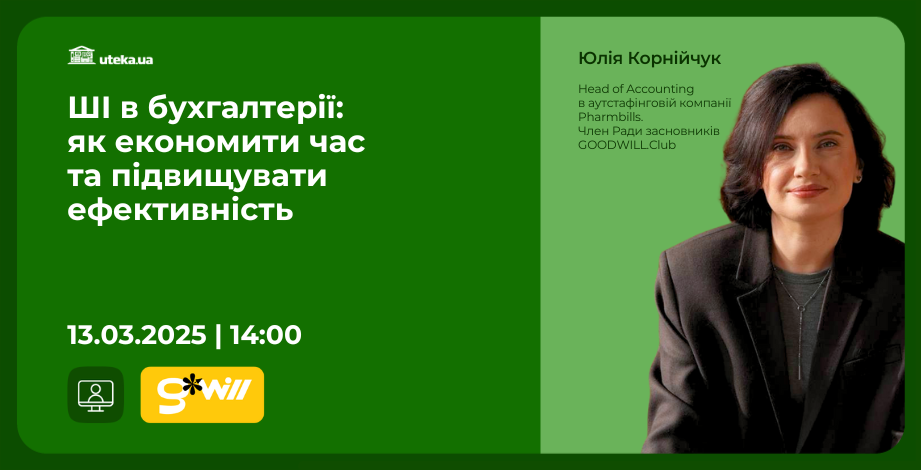 uteka.ua

ШІ в бухгалтерії: як економити час та підвищувати ефективність

13.03.2025 | 14:00

g*will

Юлія Корнійчук

Head of Accounting в аутстафінговій компанії Pharmbills. Член Ради засновників GOODWILL.Club